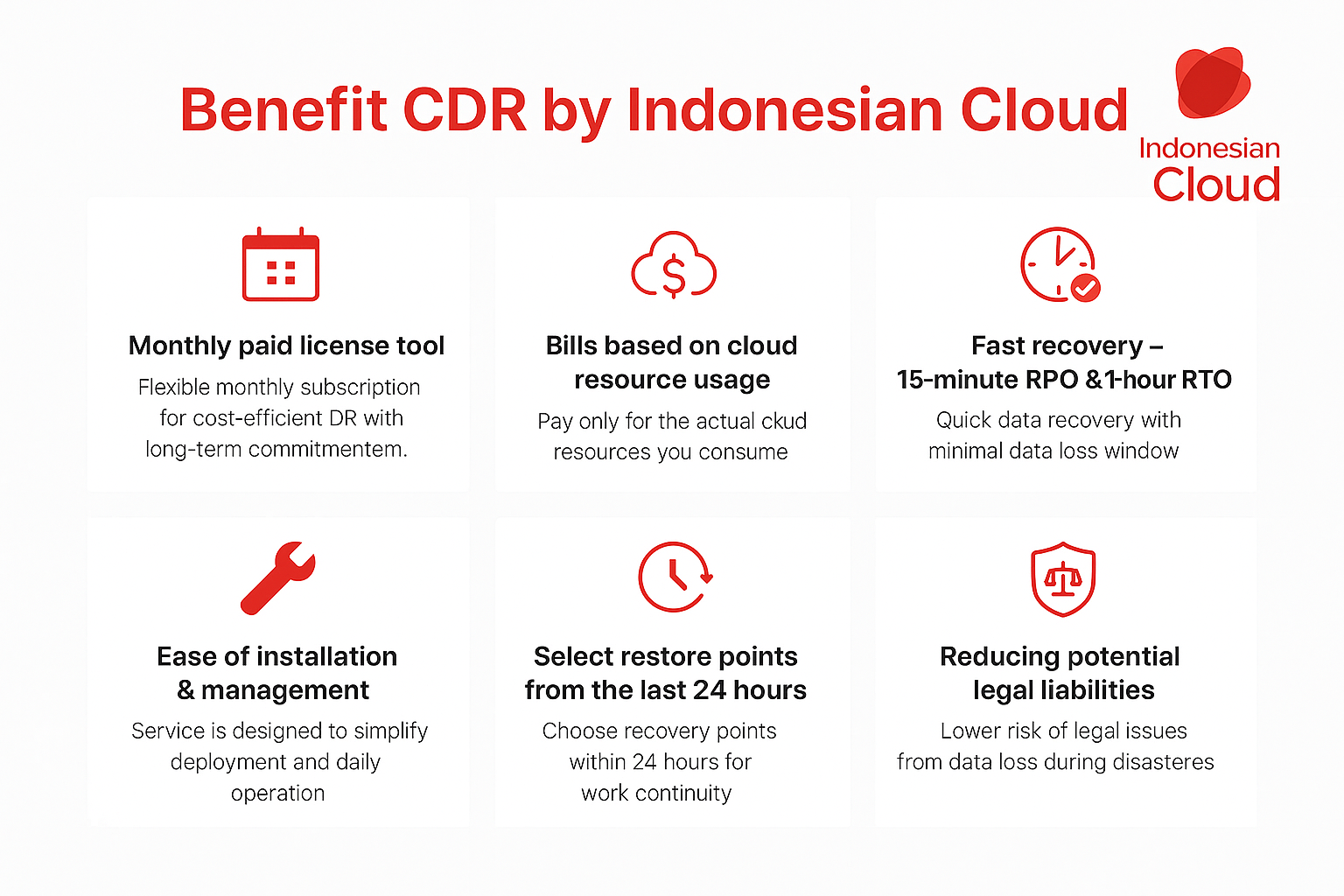 Benefit CDR by Indonesian Cloud

Indonesian Cloud

Monthly paid license tool

Flexible monthly subscription for cost-efficient DR with long-term commitmentem.

Bills based on cloud resource usage

Pay only for the actual ckud resources you consume

Fast recovery – 15-minute RPO & 1-hour RTO

Quick data recovery with minimal data loss window

Ease of installation & management

Service is designed to simplify deployment and daily operation

Select restore points from the last 24 hours

Choose recovery points within 24 hours for work continuity

Reducing potential legal liabilities

Lower risk of legal issues from data loss during disasteres